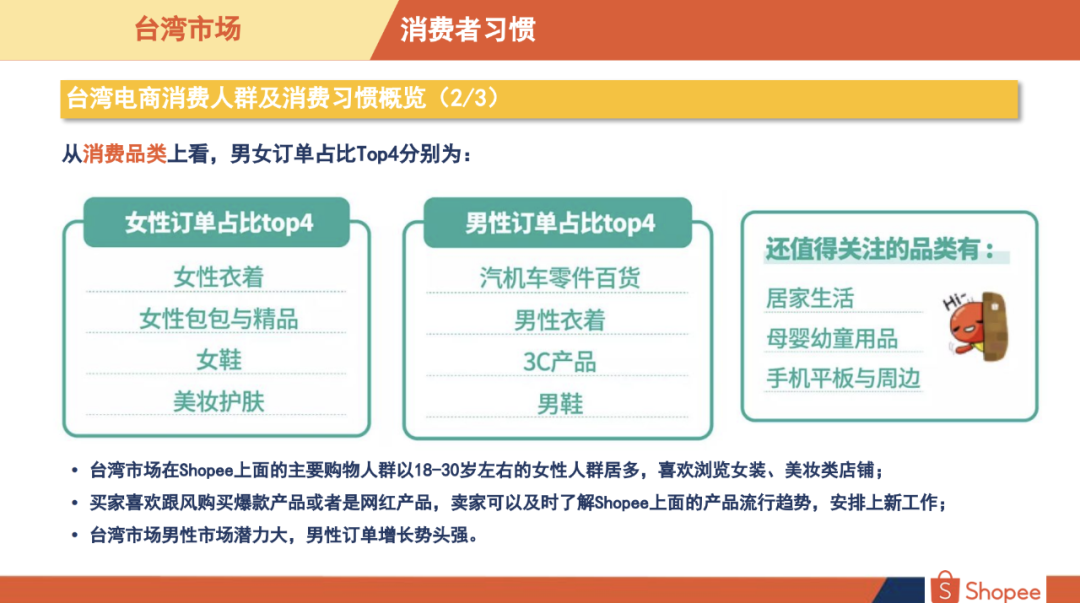 台湾市场

消费者习惯

台湾电商消费人群及消费习惯概览（2/3）

从消费品类上看，男女订单占比Top4分别为：

女性订单占比top4

女性衣着

女性包包与精品

女鞋

美妆护肤

男性订单占比top4

汽机车零件百货

男性衣着

3C产品

男鞋

还值得关注的品类有：

居家生活

母婴幼童用品

手机平板与周边

Hi~

• 台湾市场在Shopee上面的主要购物人群以18-30岁左右的女性人群居多，喜欢浏览女装、美妆类店铺；

• 买家喜欢跟风购买爆款产品或者是网红产品，卖家可以及时了解Shopee上面的产品流行趋势，安排上新工作；

• 台湾市场男性市场潜力大，男性订单增长势头强。

Shopee